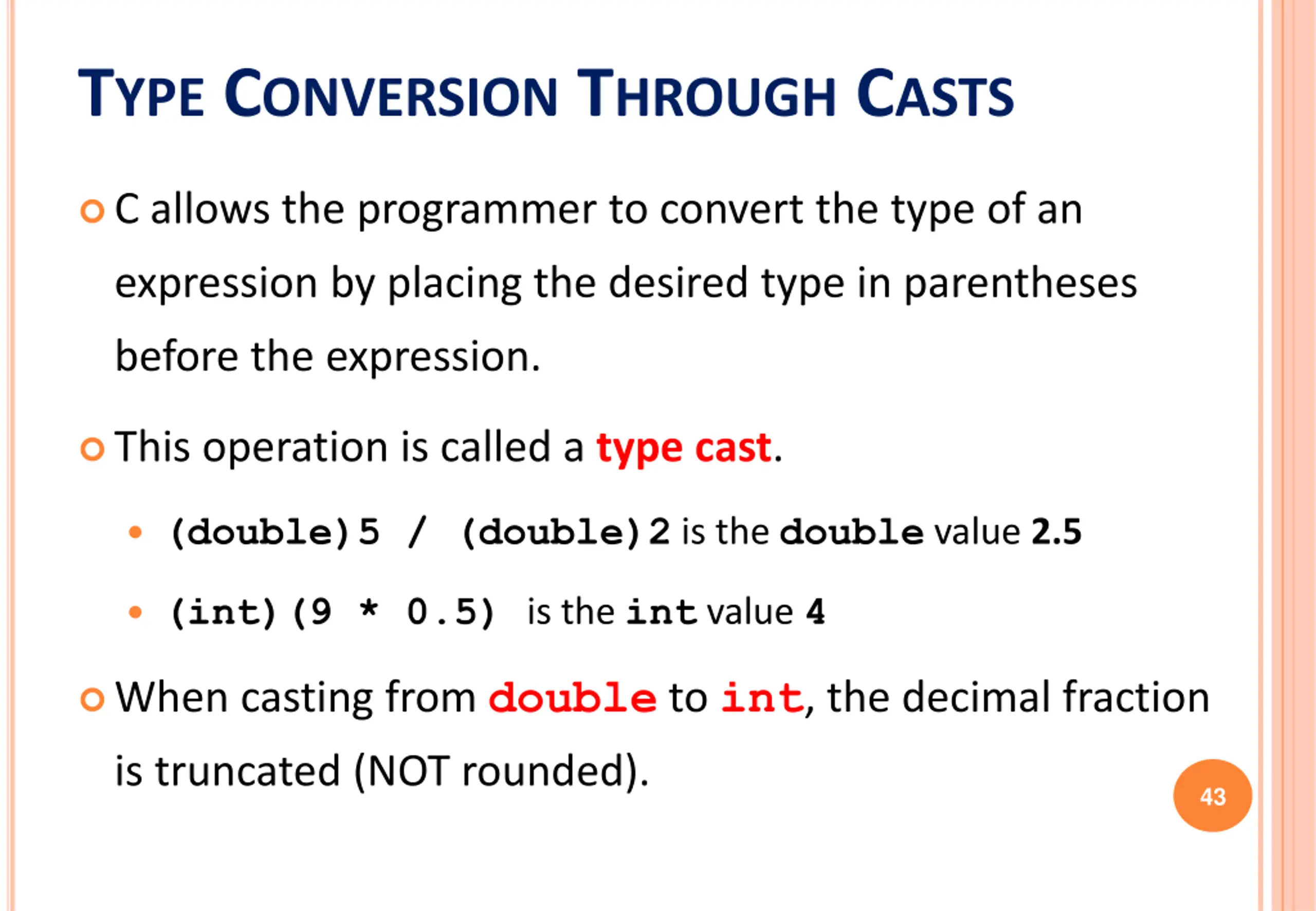 TYPE CONVERSION THROUGH CASTS

C allows the programmer to convert the type of an expression by placing the desired type in parentheses before the expression.

This operation is called a type cast.

(double)5 / (double)2 is the double value 2.5

(int)(9 * 0.5) is the int value 4

When casting from double to int, the decimal fraction is truncated (NOT rounded).

43